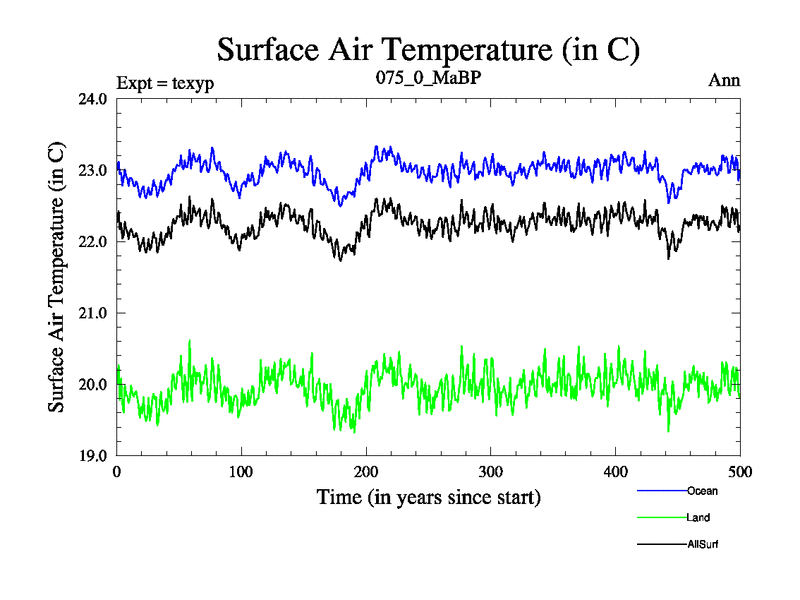 Surface Air Temperature (in C)

Expt = texyp

075_0_MaBP

Ann

Surface Air Temperature (in C)

24.0
23.0
22.0
21.0
20.0
19.0

0
100
200
300
400
500

Time (in years since start)

Ocean
Land
AllSurf